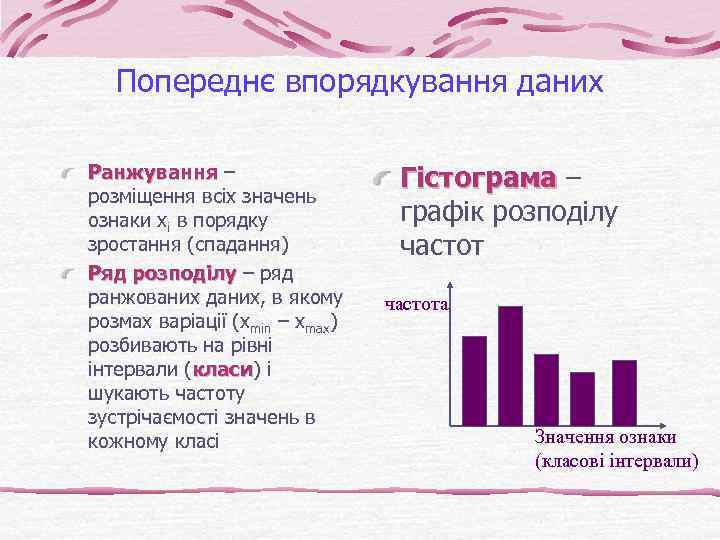 Попереднє впорядкування даних

Ранжування – розміщення всіх значень ознаки $x_i$ в порядку зростання (спадання)

Ряд розподілу – ряд ранжованих даних, в якому розмах варіації ($x_{min}$ – $x_{max}$) розбивають на рівні інтервали (класи) і шукають частоту зустрічаємості значень в кожному класі

Гістограма – графік розподілу частот

частота

Значення ознаки (класові інтервали)